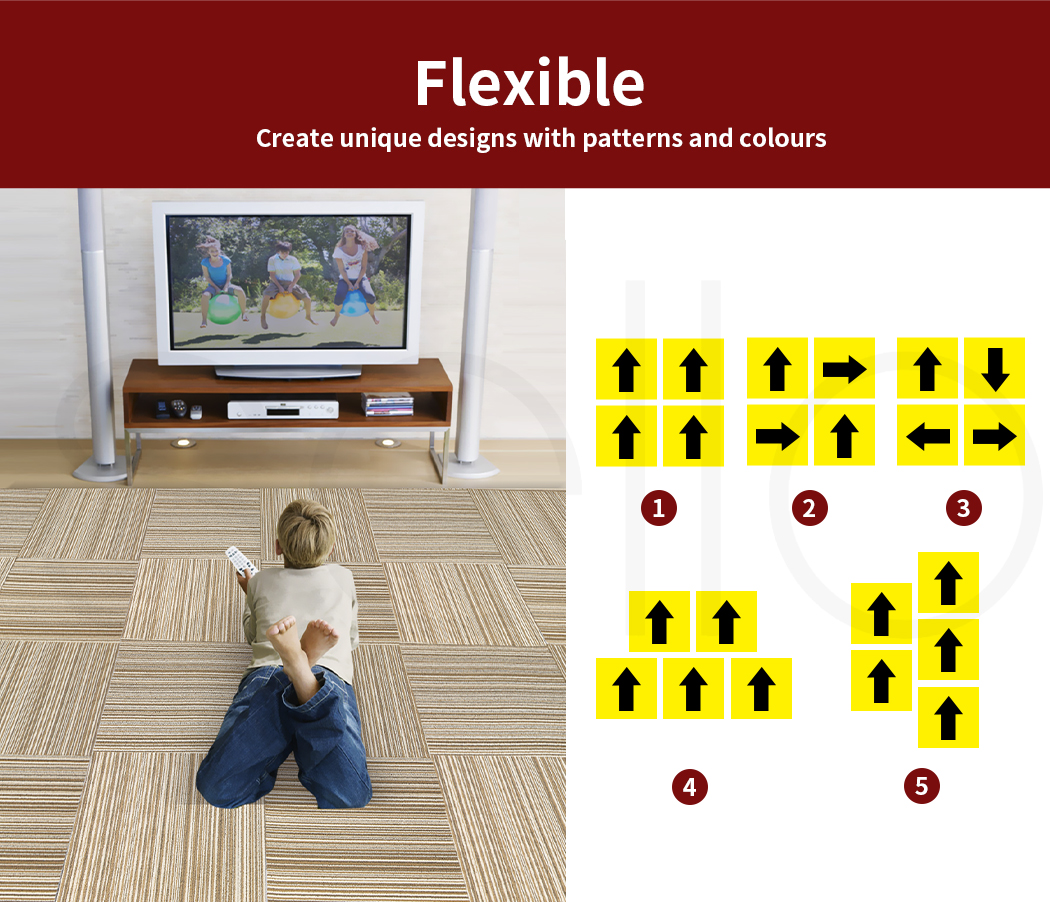 Flexible
Create unique designs with patterns and colours

1
2
3
4
5